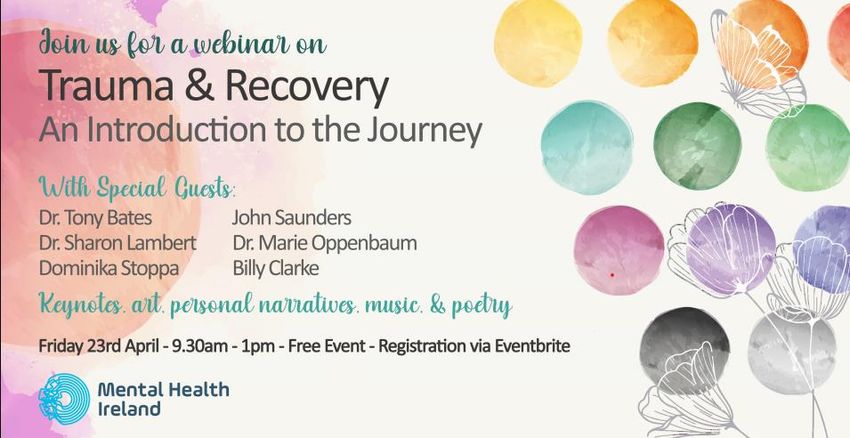 Join us for a webinar on

Trauma & Recovery

An Introduction to the Journey

With Special Guests:

Dr. Tony Bates
Dr. Sharon Lambert
Dominika Stoppa

John Saunders
Dr. Marie Oppenbaum
Billy Clarke

Keynotes, art, personal narratives, music, & poetry

Friday 23rd April - 9.30am - 1pm - Free Event - Registration via Eventbrite

Mental Health Ireland